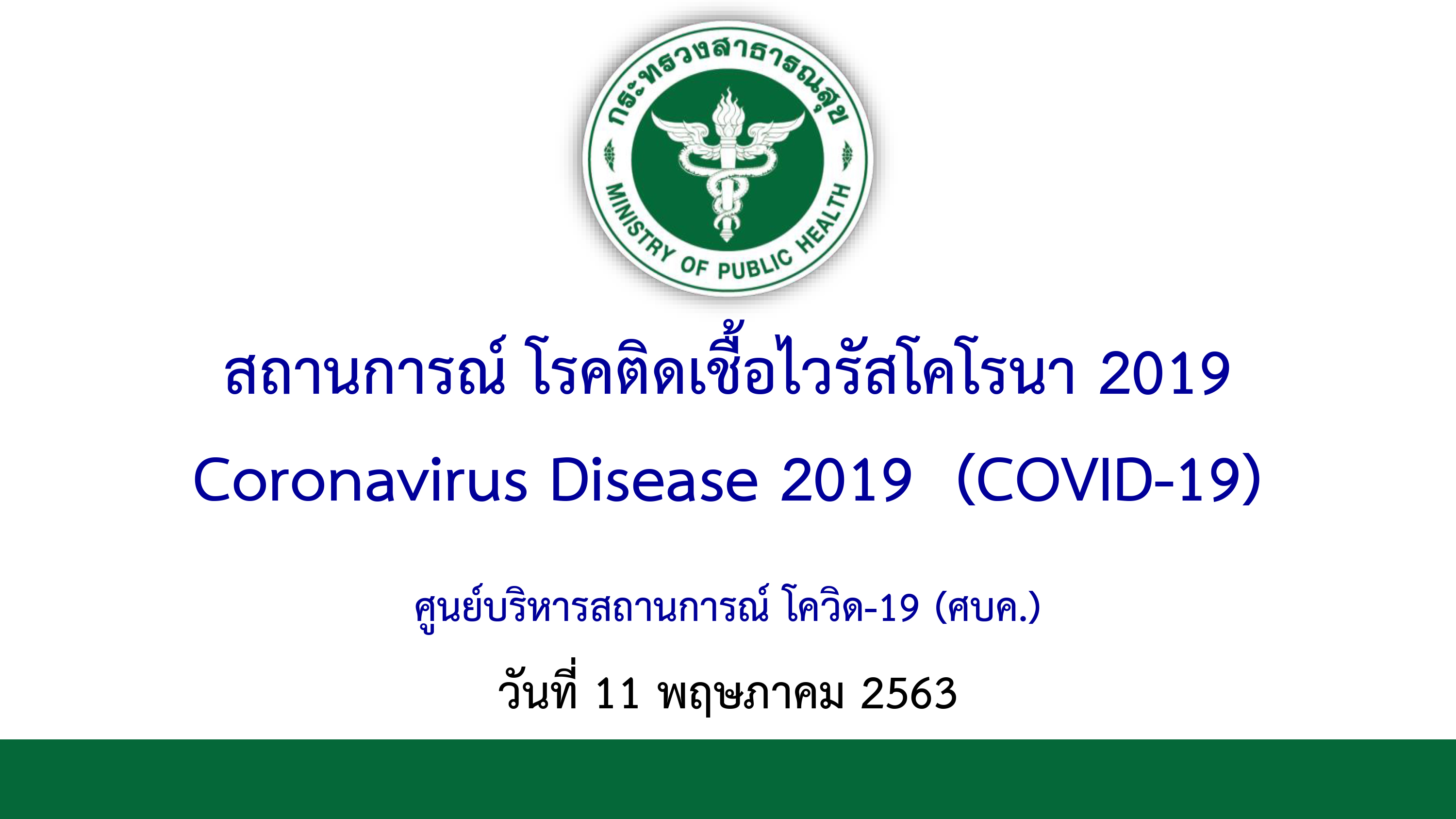 กระทรวงสาธารณสุข

MINISTRY OF PUBLIC HEALTH

สถานการณ์ โรคติดเชื้อไวรัสโคโรนา 2019

Coronavirus Disease 2019 (COVID-19)

ศูนย์บริหารสถานการณ์ โควิด-19 (ศบค.)

วันที่ 11 พฤษภาคม 2563